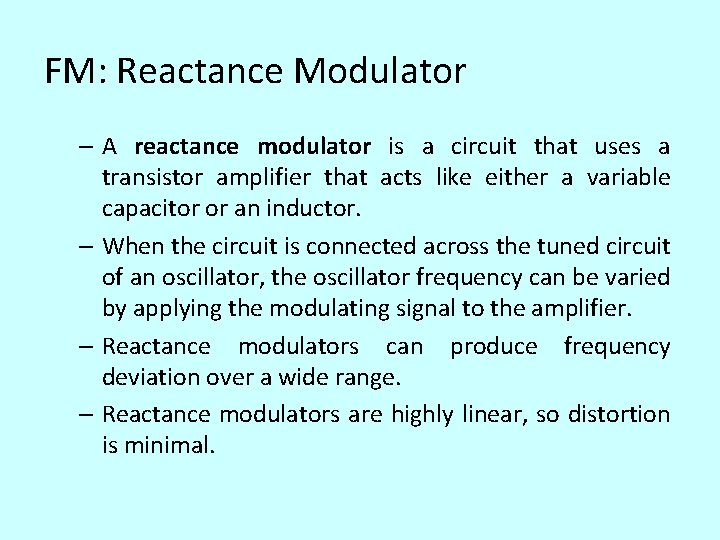 FM: Reactance Modulator

– A reactance modulator is a circuit that uses a transistor amplifier that acts like either a variable capacitor or an inductor.

– When the circuit is connected across the tuned circuit of an oscillator, the oscillator frequency can be varied by applying the modulating signal to the amplifier.

– Reactance modulators can produce frequency deviation over a wide range.

– Reactance modulators are highly linear, so distortion is minimal.